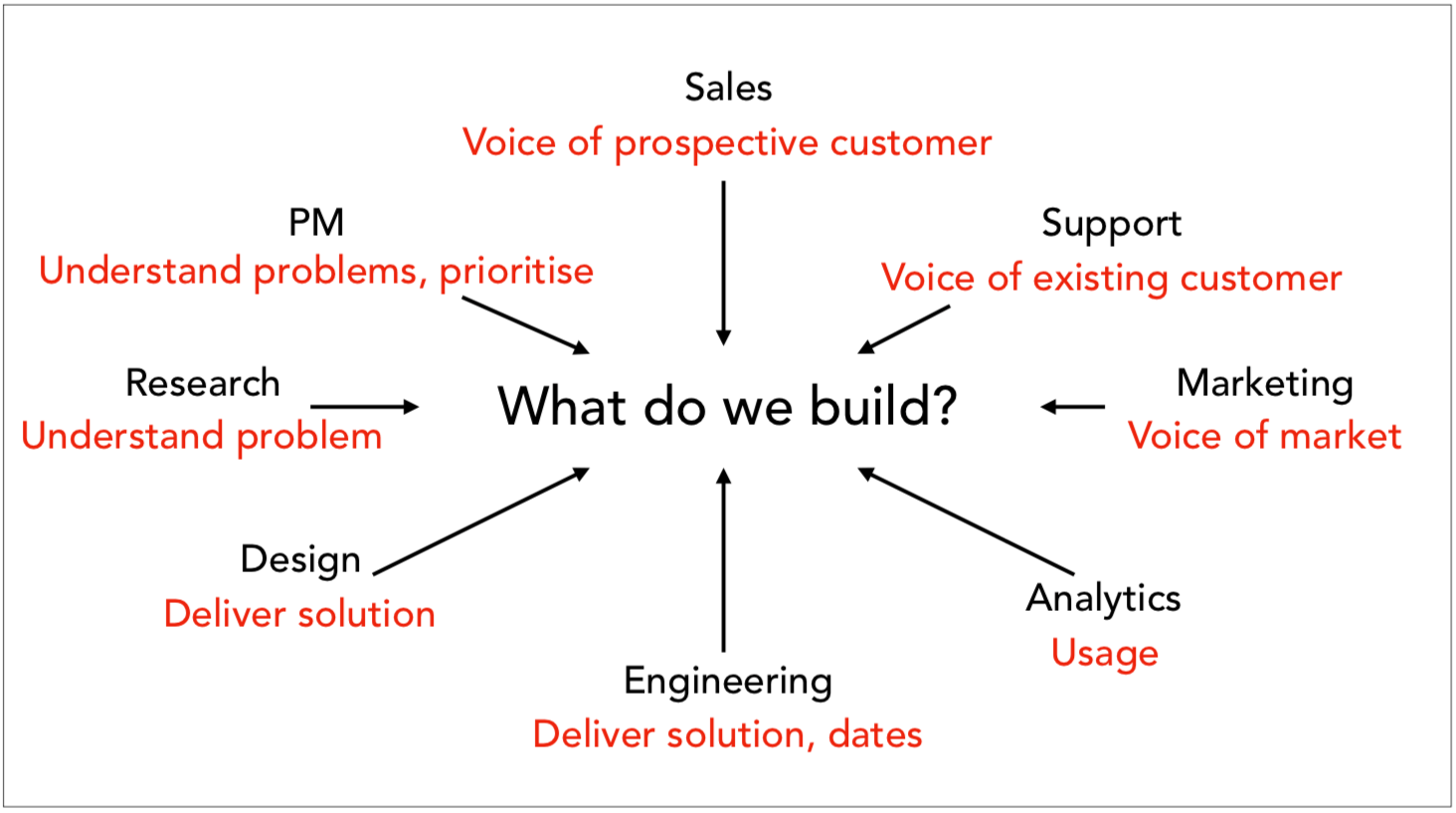 Sales
Voice of prospective customer

PM
Understand problems, prioritise

Support
Voice of existing customer

Research
Understand problem

What do we build?

Marketing
Voice of market

Design
Deliver solution

Analytics
Usage

Engineering
Deliver solution, dates